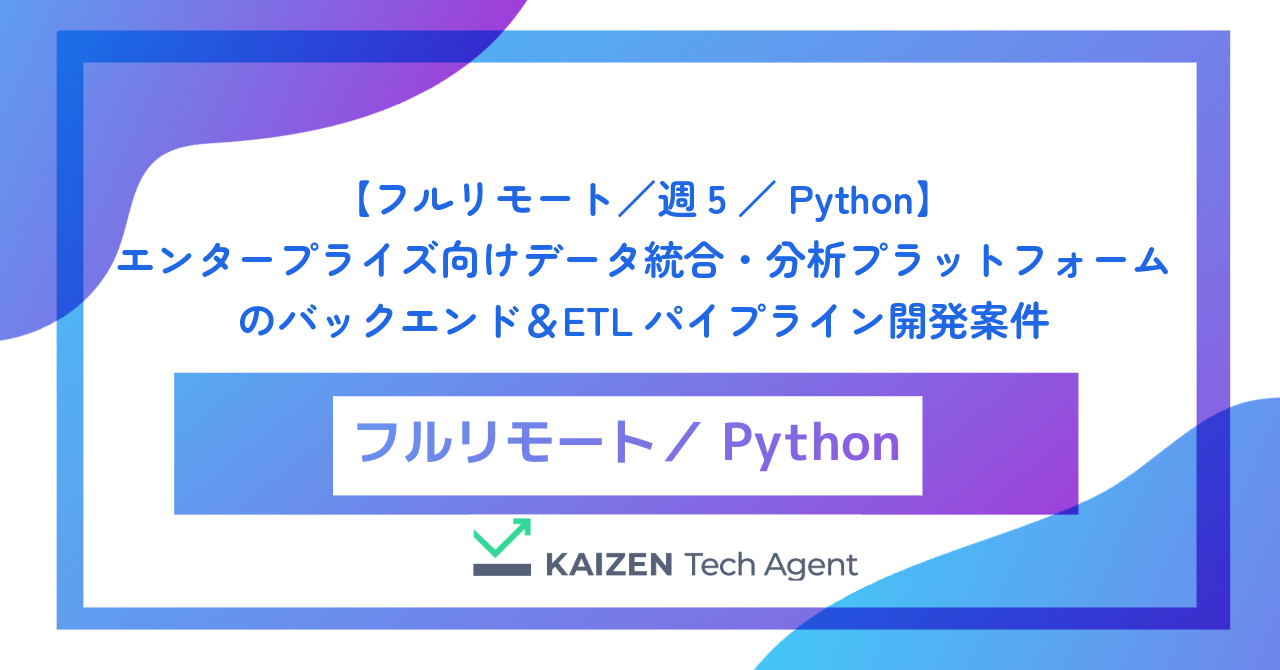 【フルリモート／週５／ Python】
エンタープライズ向けデータ統合・分析プラットフォームのバックエンド＆ETL パイプライン開発案件

フルリモート／ Python

KAIZEN Tech Agent